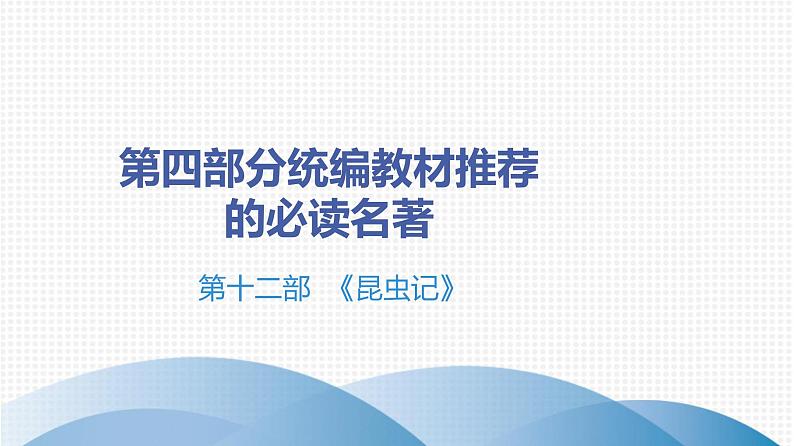 第四部分统编教材推荐的必读名著

第十二部 《昆虫记》